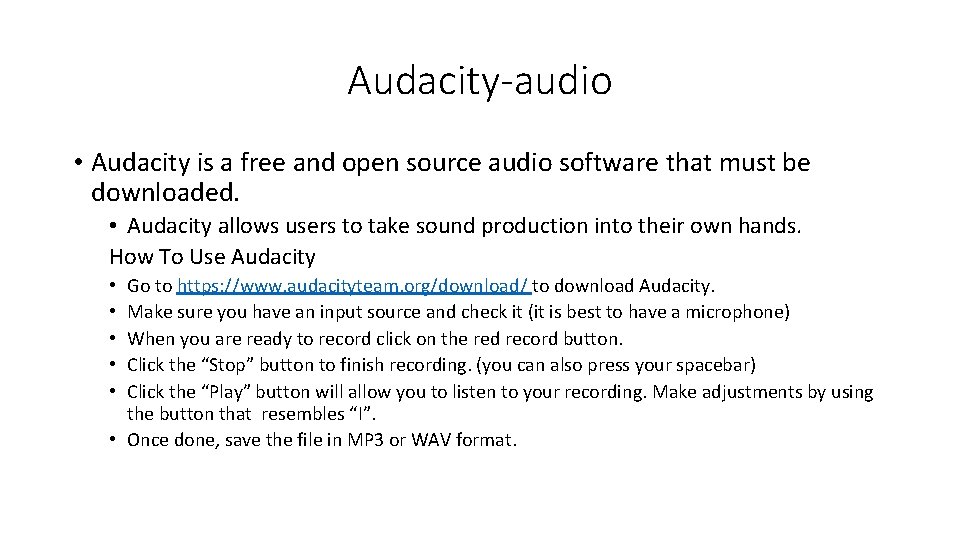 Audacity-audio

• Audacity is a free and open source audio software that must be downloaded.

• Audacity allows users to take sound production into their own hands.

How To Use Audacity

• Go to https://www.audacityteam.org/download/ to download Audacity.
• Make sure you have an input source and check it (it is best to have a microphone)
• When you are ready to record click on the red record button.
• Click the “Stop” button to finish recording. (you can also press your spacebar)
• Click the “Play” button will allow you to listen to your recording. Make adjustments by using the button that resembles “I”.
• Once done, save the file in MP3 or WAV format.